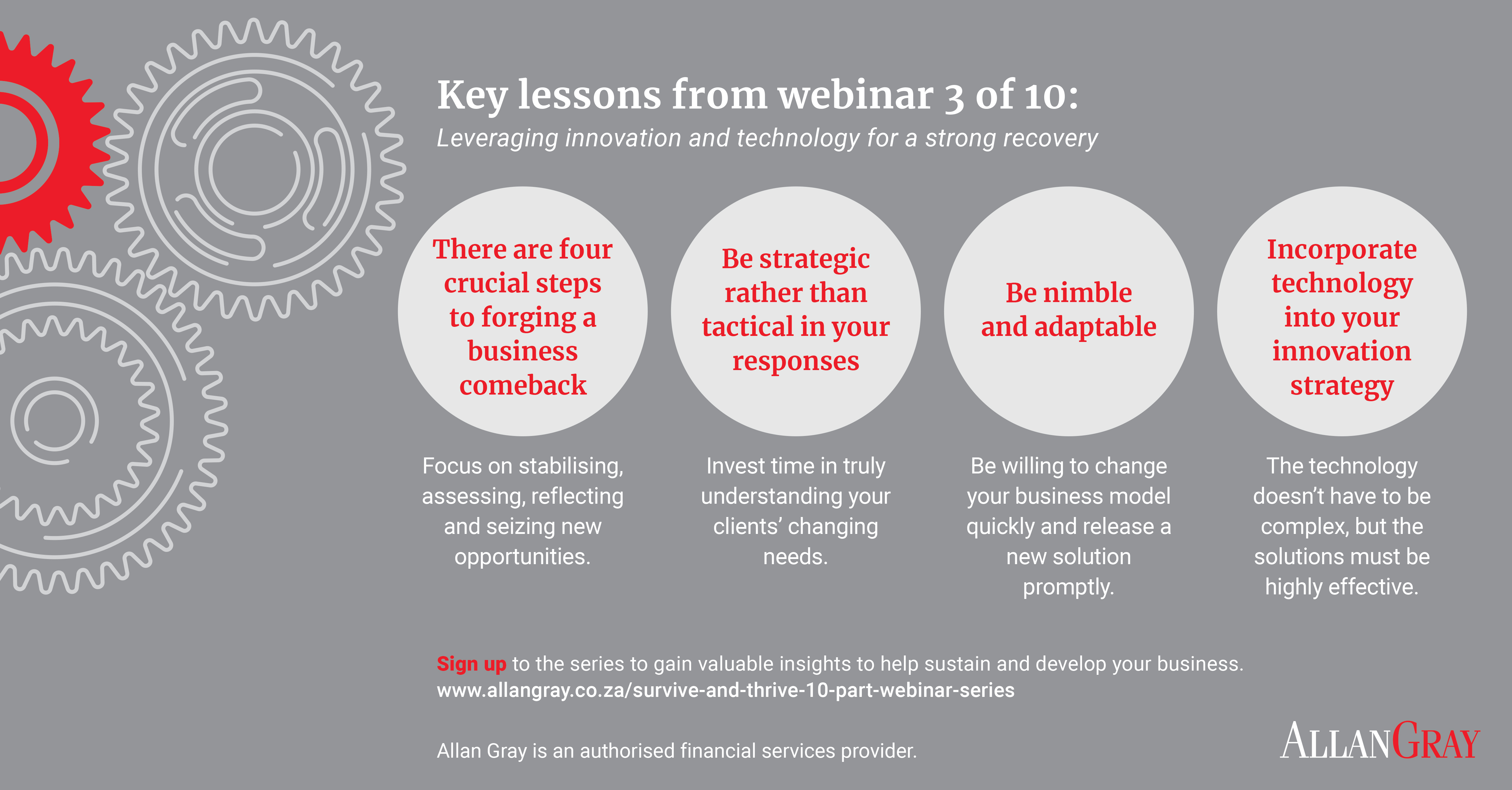 Key lessons from webinar 3 of 10:
Leveraging innovation and technology for a strong recovery

There are four crucial steps to forging a business comeback

Focus on stabilising, assessing, reflecting and seizing new opportunities.

Be strategic rather than tactical in your responses

Invest time in truly understanding your clients' changing needs.

Be nimble and adaptable

Be willing to change your business model quickly and release a new solution promptly.

Incorporate technology into your innovation strategy

The technology doesn't have to be complex, but the solutions must be highly effective.

Sign up to the series to gain valuable insights to help sustain and develop your business.
www.allangray.co.za/survive-and-thrive-10-part-webinar-series

Allan Gray is an authorised financial services provider.

ALLANGRAY